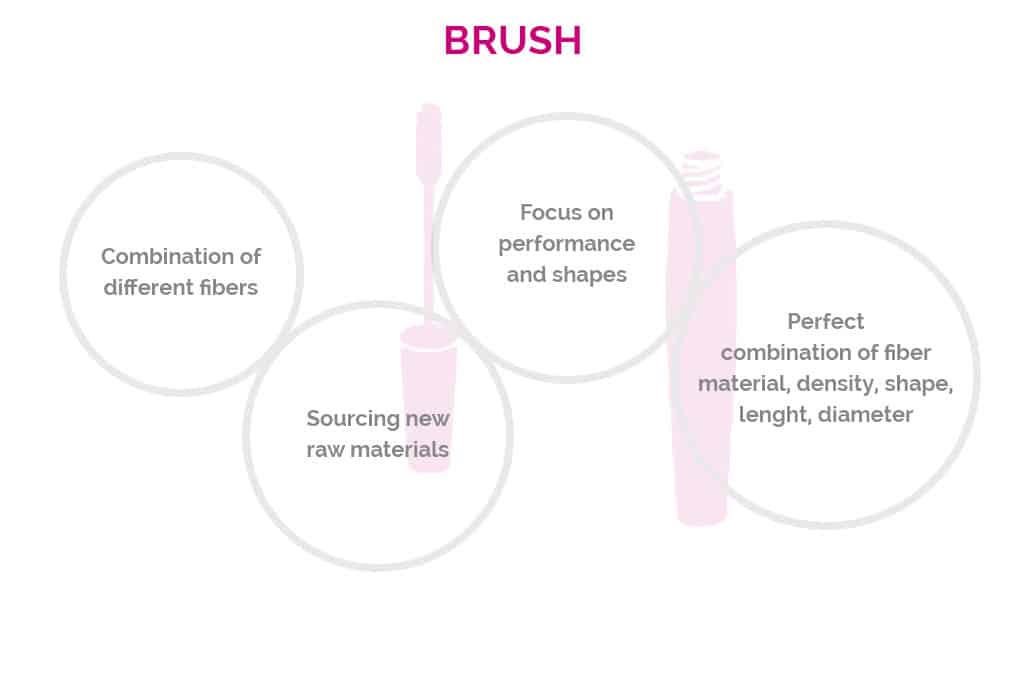 BRUSH

Combination of different fibers

Sourcing new raw materials

Focus on performance and shapes

Perfect combination of fiber material, density, shape, lenght, diameter